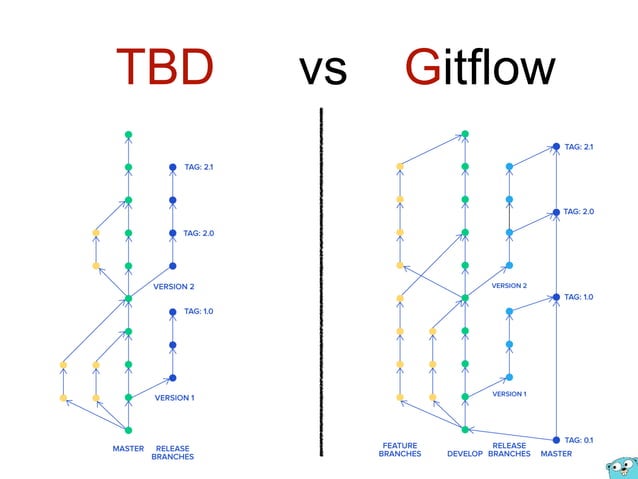 TBD vs Gitflow

TAG: 2.1
TAG: 2.0
VERSION 2
TAG: 1.0
VERSION 1
MASTER
RELEASE BRANCHES

TAG: 2.1
TAG: 2.0
VERSION 2
TAG: 1.0
VERSION 1
TAG: 0.1
FEATURE BRANCHES
DEVELOP
RELEASE BRANCHES
MASTER